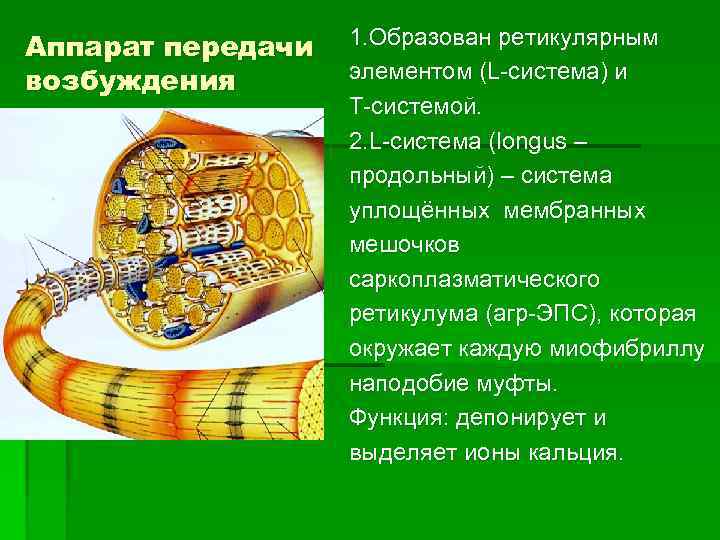 Аппарат передачи возбуждения

1.Образован ретикулярным элементом (L-система) и Т-системой.

2.L-система (longus – продольный) – система уплощённых мембранных мешочков саркоплазматического ретикулума (агр-ЭПС), которая окружает каждую миофибриллу наподобие муфты.

Функция: депонирует и выделяет ионы кальция.